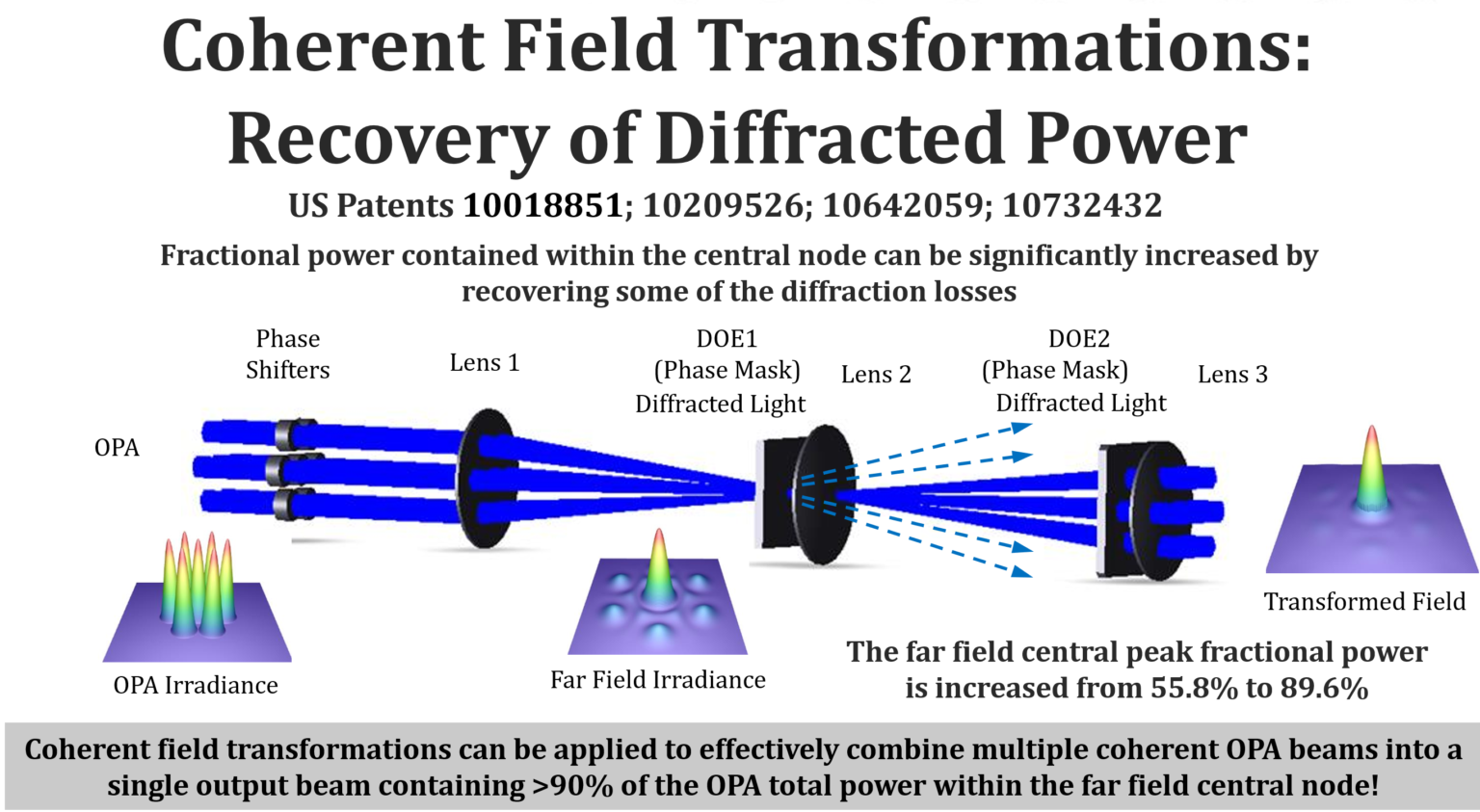 Coherent Field Transformations: Recovery of Diffracted Power

US Patents 10018851; 10209526; 10642059; 10732432

Fractional power contained within the central node can be significantly increased by recovering some of the diffraction losses

Phase Shifters

Lens 1

DOE1 (Phase Mask) Diffracted Light

Lens 2

DOE2 (Phase Mask) Diffracted Light

Lens 3

OPA

OPA Irradiance

Far Field Irradiance

Transformed Field

The far field central peak fractional power is increased from 55.8% to 89.6%

Coherent field transformations can be applied to effectively combine multiple coherent OPA beams into a single output beam containing >90% of the OPA total power within the far field central node!